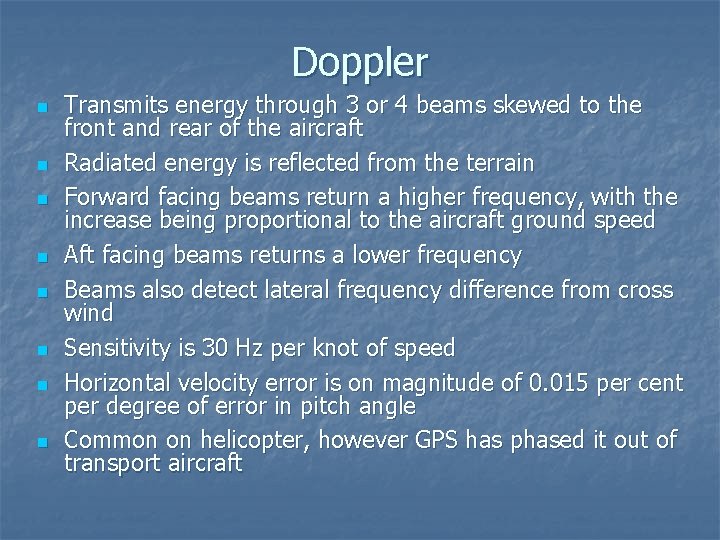 Doppler

- Transmits energy through 3 or 4 beams skewed to the front and rear of the aircraft
- Radiated energy is reflected from the terrain
- Forward facing beams return a higher frequency, with the increase being proportional to the aircraft ground speed
- Aft facing beams returns a lower frequency
- Beams also detect lateral frequency difference from cross wind
- Sensitivity is 30 Hz per knot of speed
- Horizontal velocity error is on magnitude of 0.015 per cent per degree of error in pitch angle
- Common on helicopter, however GPS has phased it out of transport aircraft